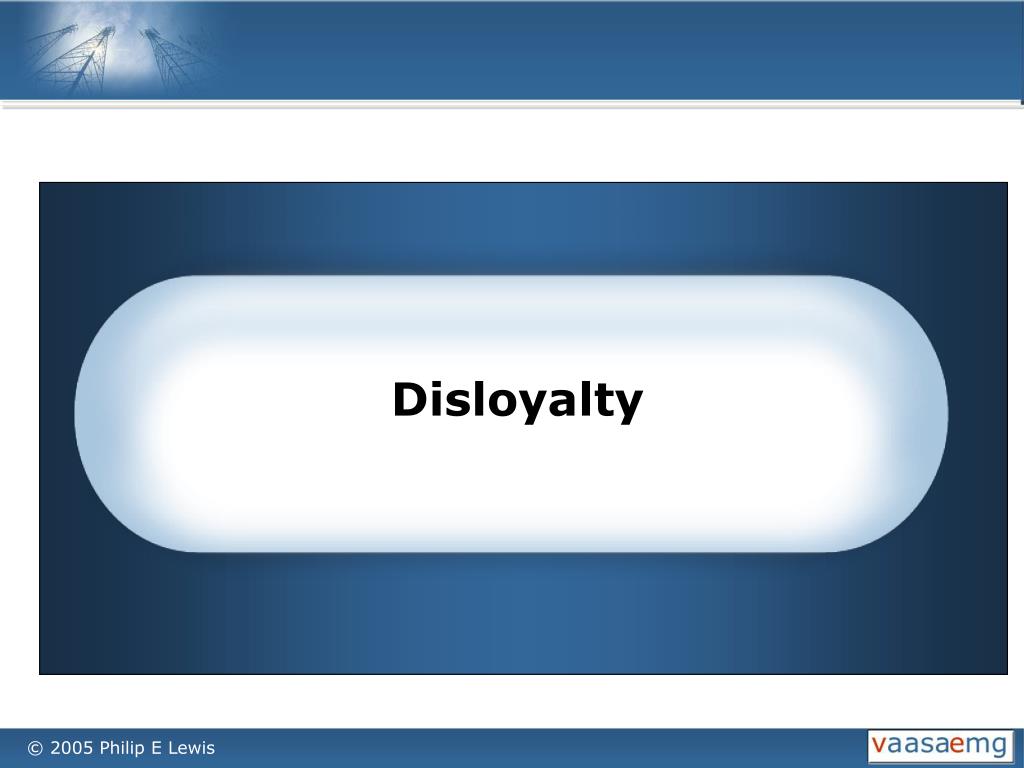 Disloyalty

© 2005 Philip E Lewis

vaasaemg